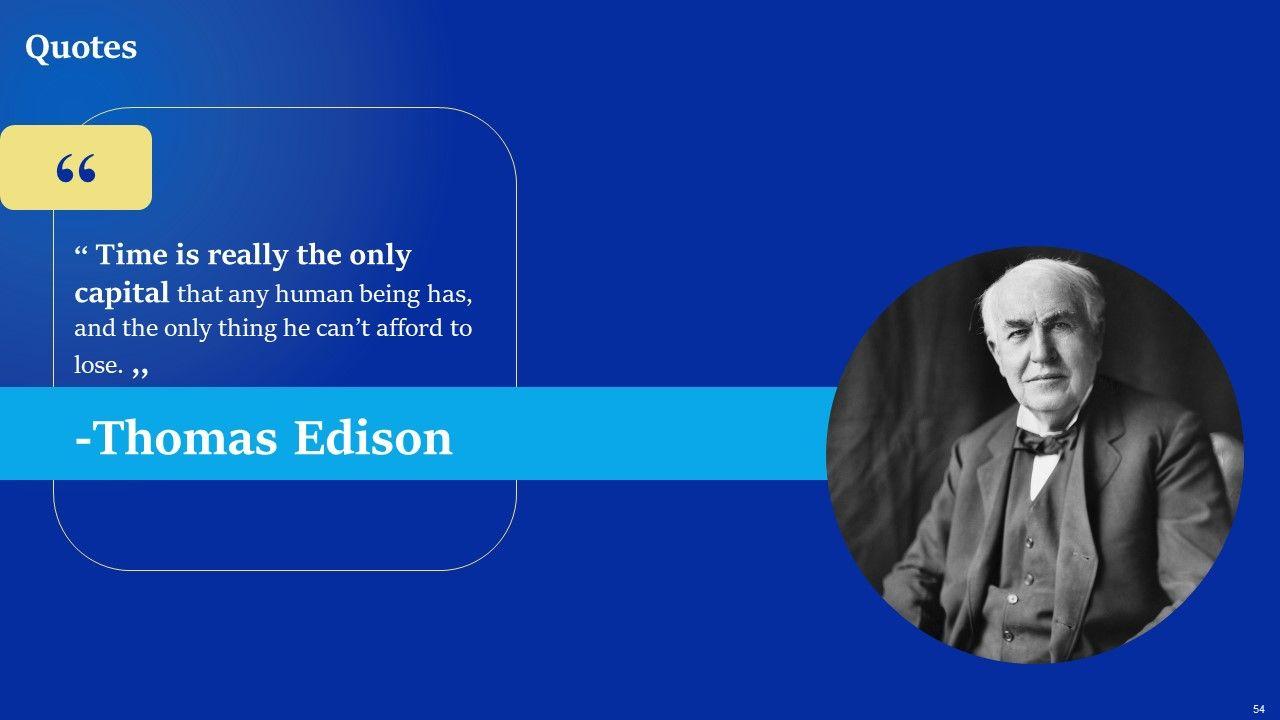 Quotes

“

“ Time is really the only capital that any human being has, and the only thing he can’t afford to lose. ,,

-Thomas Edison

54